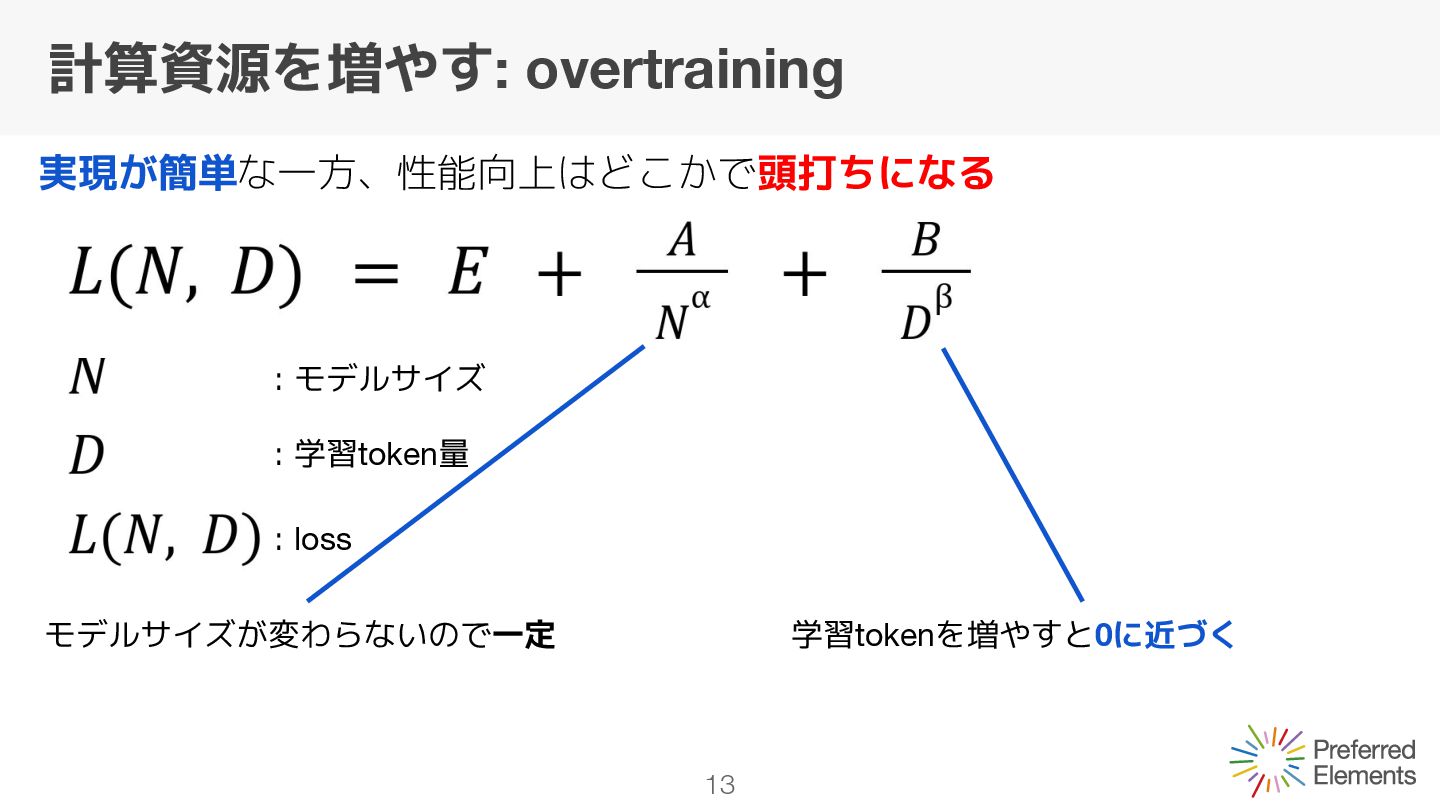 計算資源を増やす: overtraining

実現が簡単な一方、性能向上はどこかで頭打ちになる

$L(N, D) = E + \frac{A}{N^{\alpha}} + \frac{B}{D^{\beta}}$

$N$ : モデルサイズ

$D$ : 学習token量

$L(N, D)$ : loss

モデルサイズが変わらないので一定

学習tokenを増やすと0に近づく

13

Preferred Elements